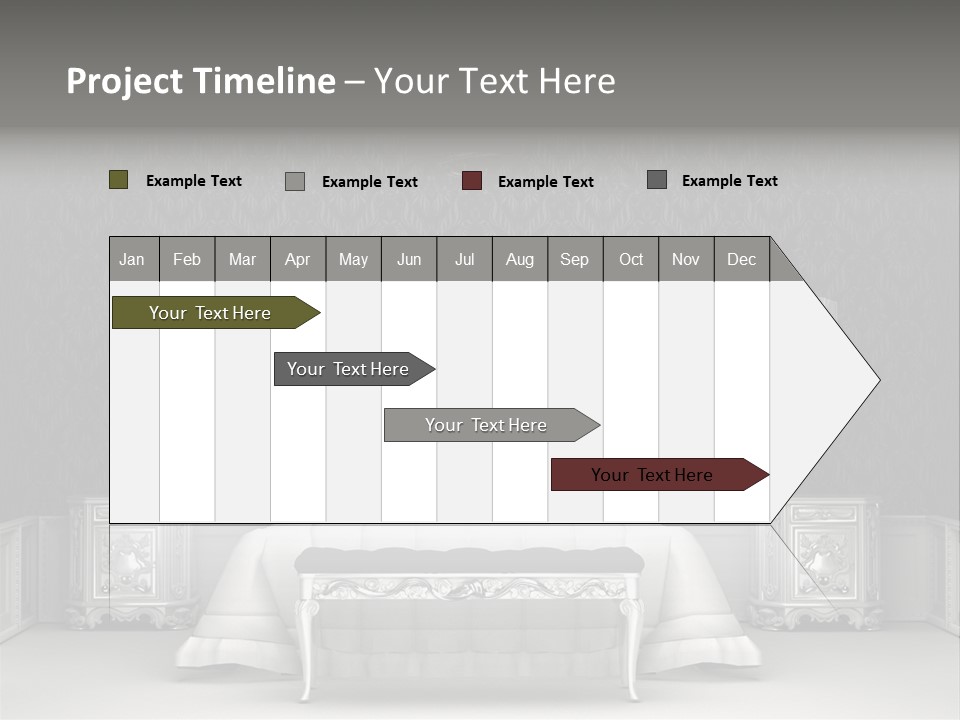 Project Timeline – Your Text Here

Example Text
Example Text
Example Text
Example Text

| Jan | Feb | Mar | Apr | May | Jun | Jul | Aug | Sep | Oct | Nov | Dec |
|---|---|---|---|---|---|---|---|---|---|---|---|

Your Text Here
Your Text Here
Your Text Here
Your Text Here